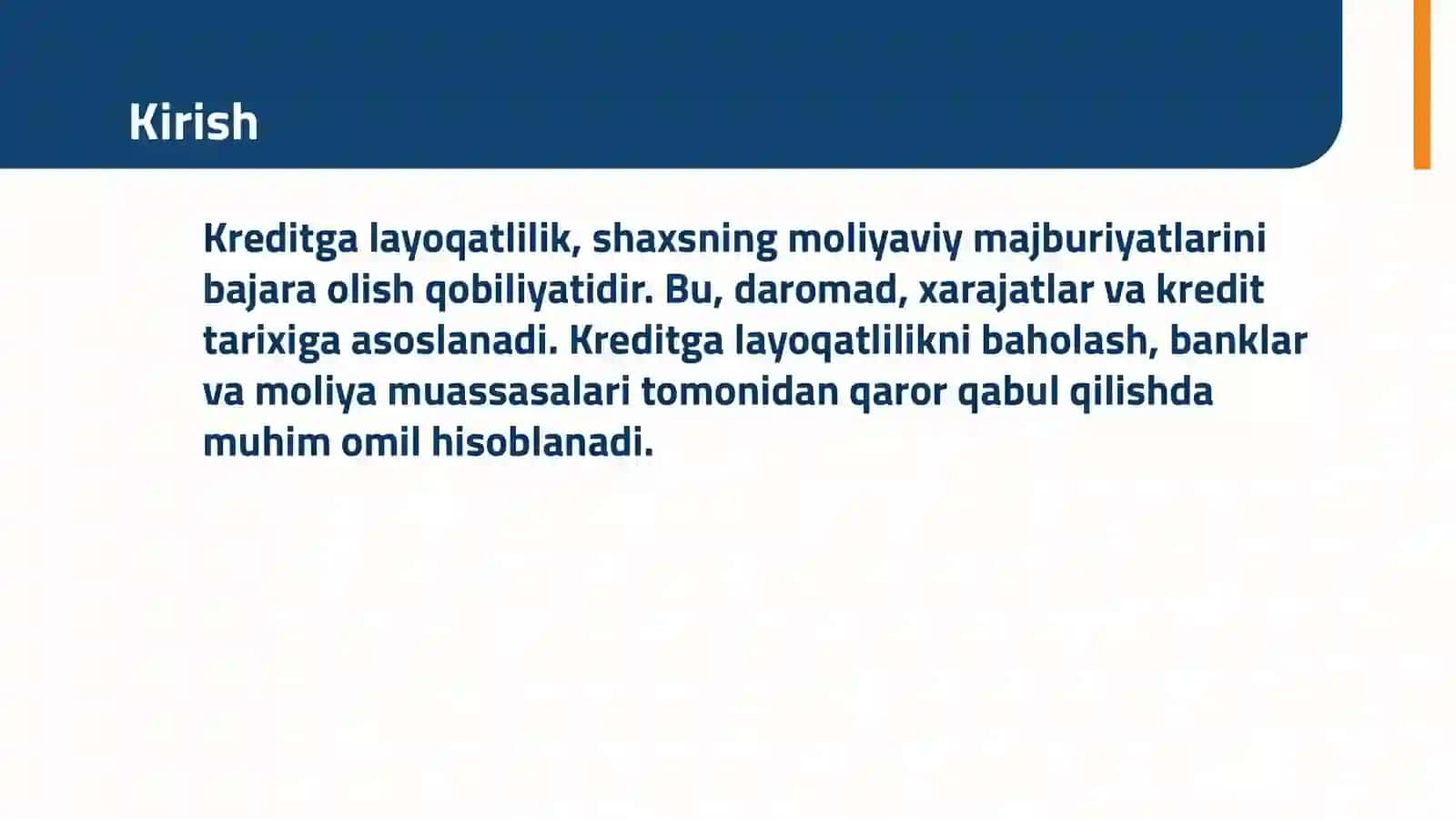 Kirish

Kreditga layoqatlilik, shaxsning moliyaviy majburiyatlarini bajara olish qobiliyatidir. Bu, daromad, xarajatlar va kredit tarixiga asoslanadi. Kreditga layoqatlilikni baholash, banklar va moliya muassasalari tomonidan qaror qabul qilishda muhim omil hisoblanadi.